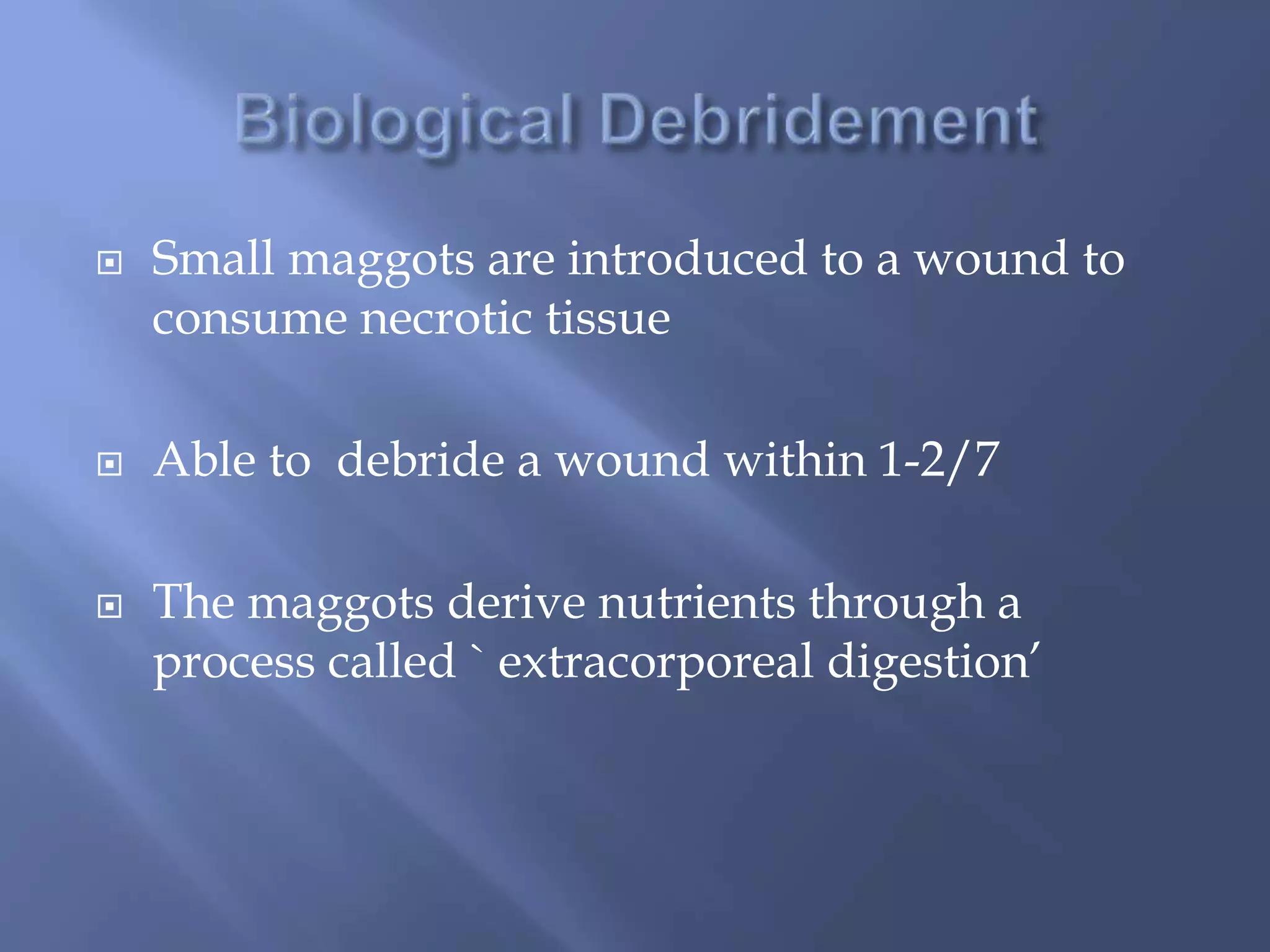 Biological Debridement

Small maggots are introduced to a wound to consume necrotic tissue

Able to  debride a wound within 1-2/7

The maggots derive nutrients through a process called ` extracorporeal digestion’